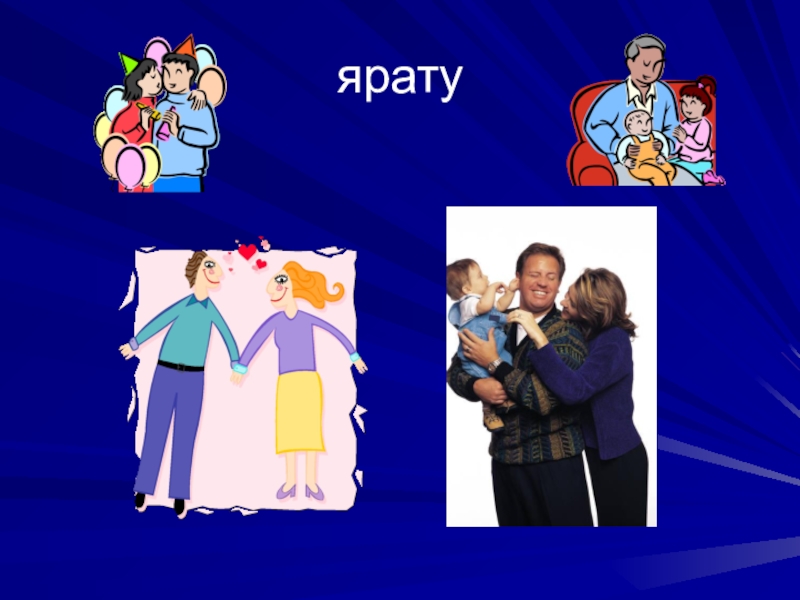 ярату